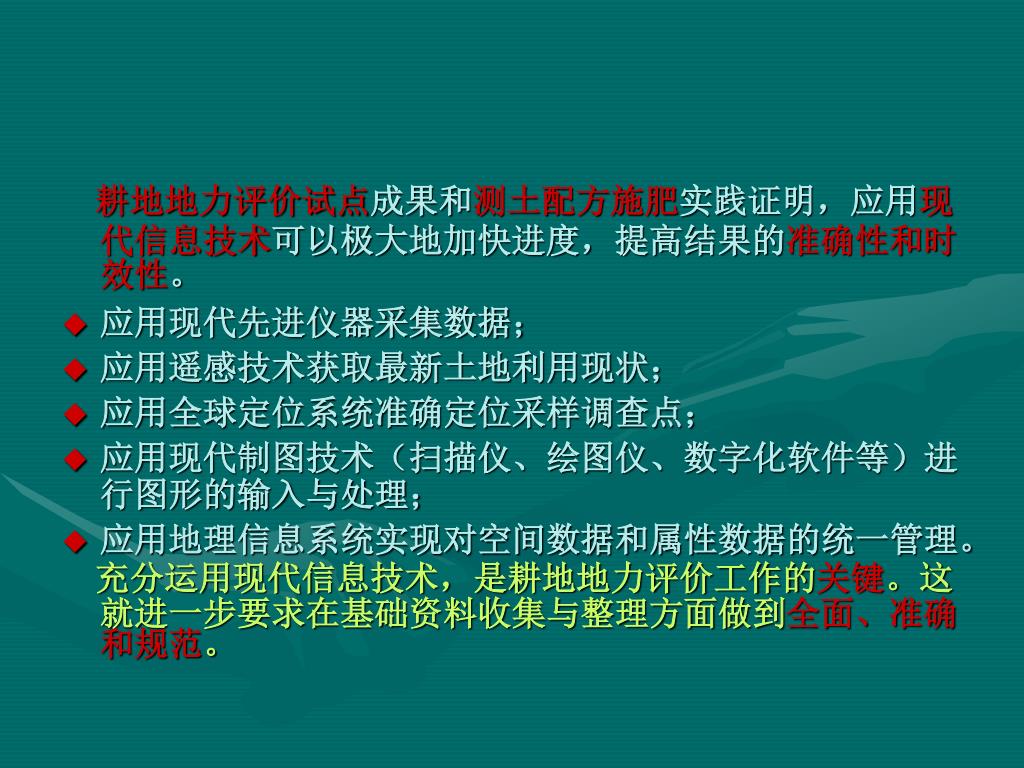 耕地地力评价试点成果和测土配方施肥实践证明，应用现代信息技术可以极大地加快进度，提高结果的准确性和时效性。

◆ 应用现代先进仪器采集数据；
◆ 应用遥感技术获取最新土地利用现状；
◆ 应用全球定位系统准确定位采样调查点；
◆ 应用现代制图技术（扫描仪、绘图仪、数字化软件等）进行图形的输入与处理；
◆ 应用地理信息系统实现对空间数据和属性数据的统一管理。

充分运用现代信息技术，是耕地地力评价工作的关键。这就进一步要求在基础资料收集与整理方面做到全面、准确和规范。